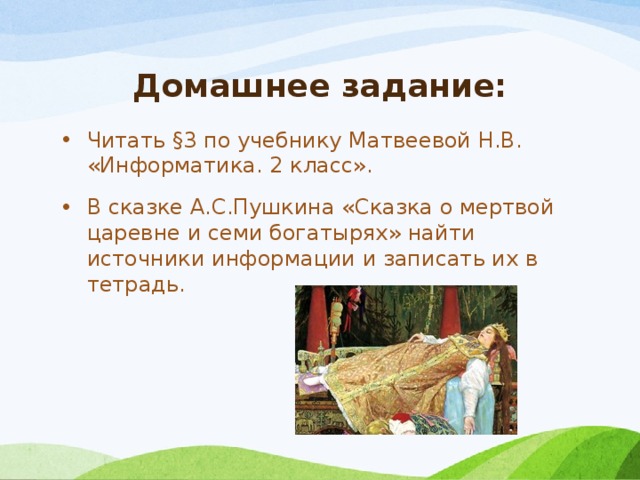 Домашнее задание:

• Читать §3 по учебнику Матвеевой Н.В. «Информатика. 2 класс».

• В сказке А.С.Пушкина «Сказка о мертвой царевне и семи богатырях» найти источники информации и записать их в тетрадь.